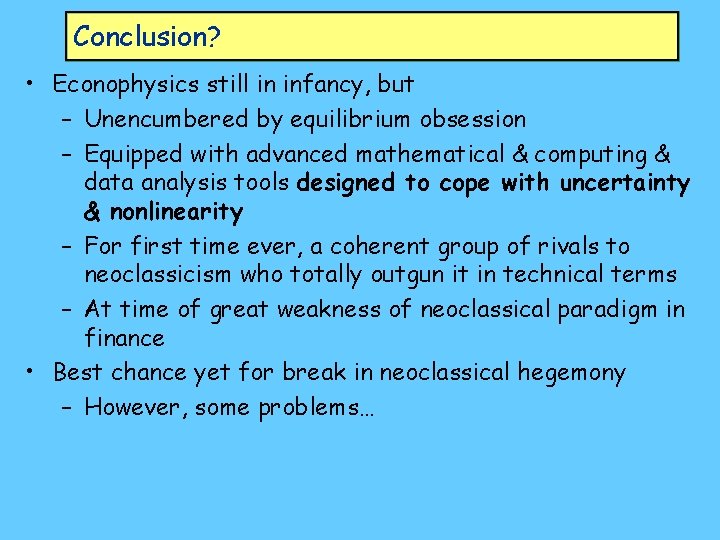 Conclusion?

• Econophysics still in infancy, but
  – Unencumbered by equilibrium obsession
  – Equipped with advanced mathematical & computing & data analysis tools designed to cope with uncertainty & nonlinearity
  – For first time ever, a coherent group of rivals to neoclassicism who totally outgun it in technical terms
  – At time of great weakness of neoclassical paradigm in finance
• Best chance yet for break in neoclassical hegemony
  – However, some problems…